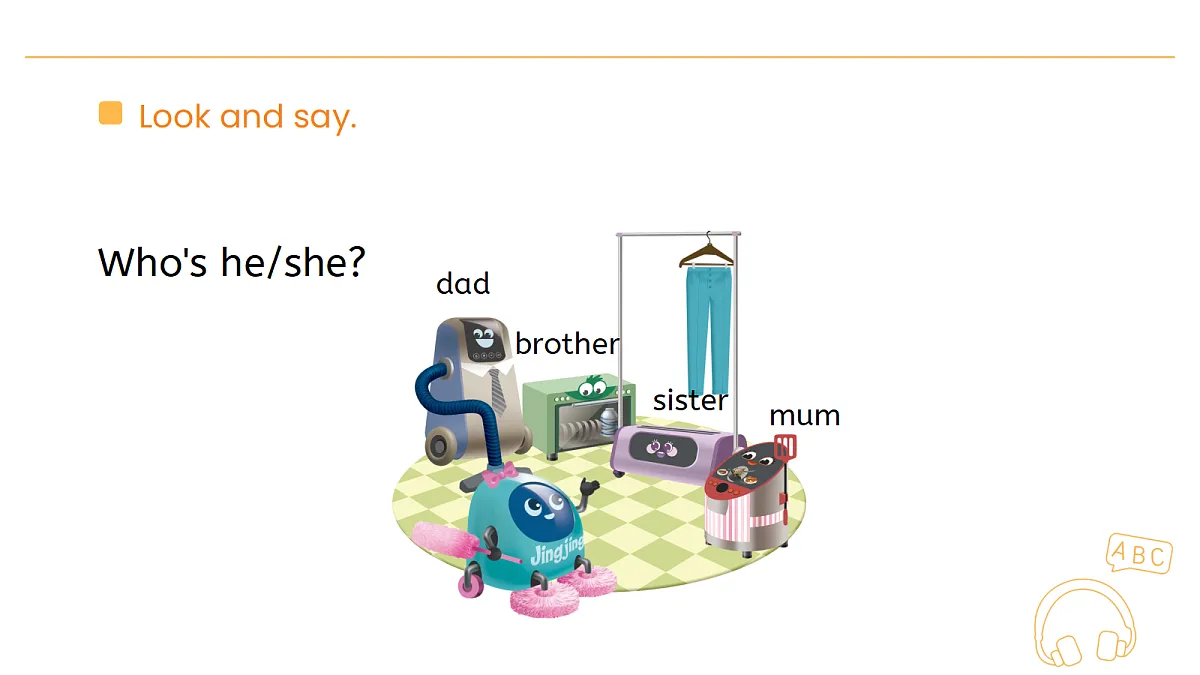 Look and say.

Who's he/she?

dad

brother

sister

mum

Jingjing

ABC